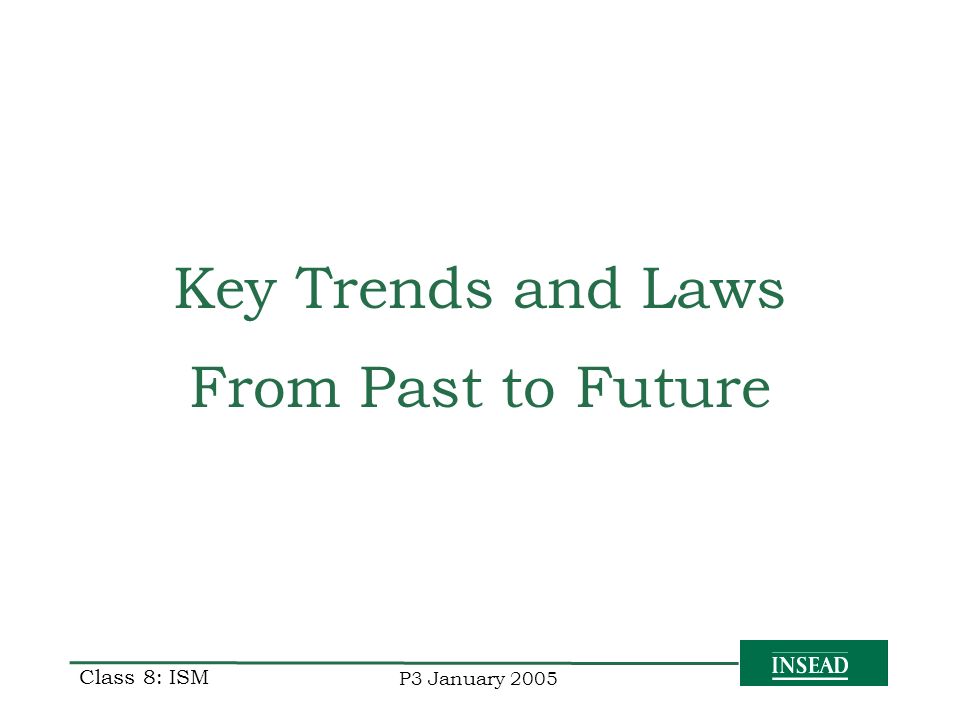 Key Trends and Laws
From Past to Future

Class 8: ISM
P3 January 2005
INSEAD